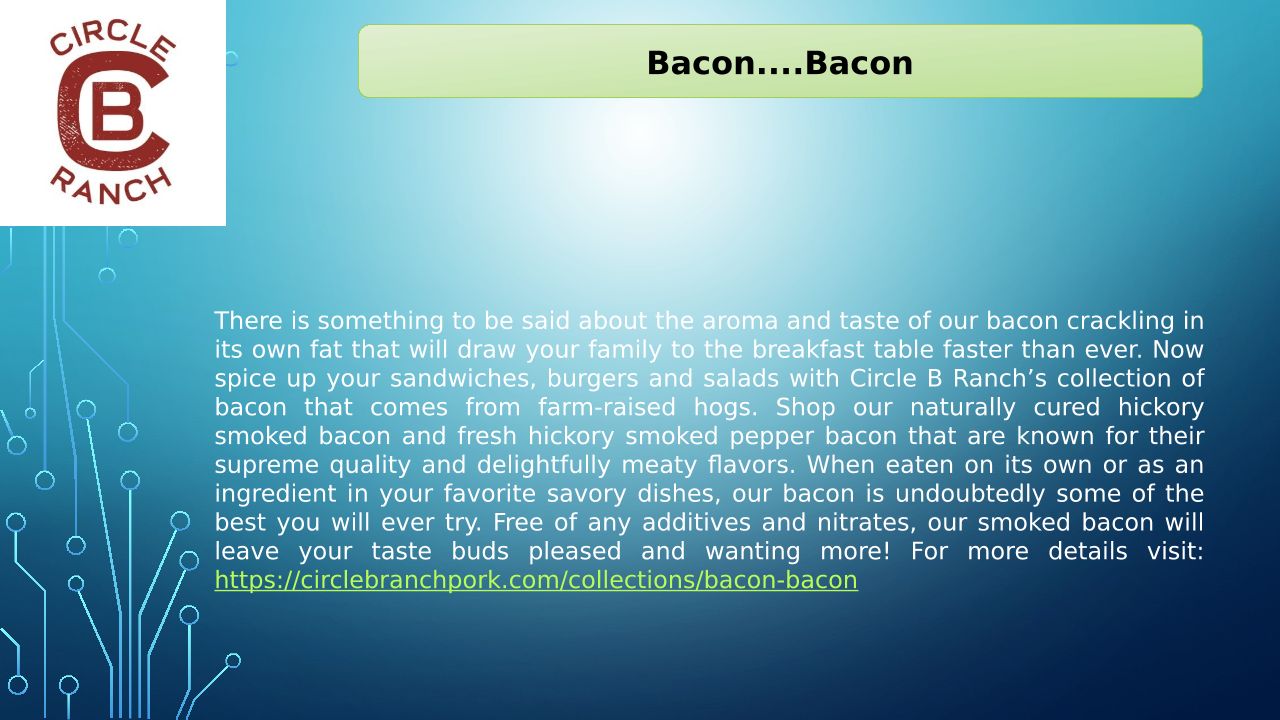 CIRCLE
B
RANCH

Bacon....Bacon

There is something to be said about the aroma and taste of our bacon crackling in its own fat that will draw your family to the breakfast table faster than ever. Now spice up your sandwiches, burgers and salads with Circle B Ranch’s collection of bacon that comes from farm-raised hogs. Shop our naturally cured hickory smoked bacon and fresh hickory smoked pepper bacon that are known for their supreme quality and delightfully meaty flavors. When eaten on its own or as an ingredient in your favorite savory dishes, our bacon is undoubtedly some of the best you will ever try. Free of any additives and nitrates, our smoked bacon will leave your taste buds pleased and wanting more! For more details visit: https://circlebranchpork.com/collections/bacon-bacon